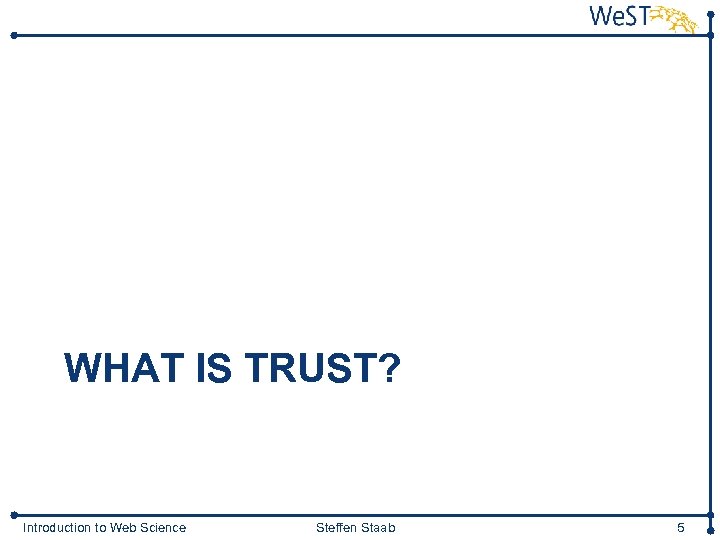 WeST

WHAT IS TRUST?

Introduction to Web Science Steffen Staab 5